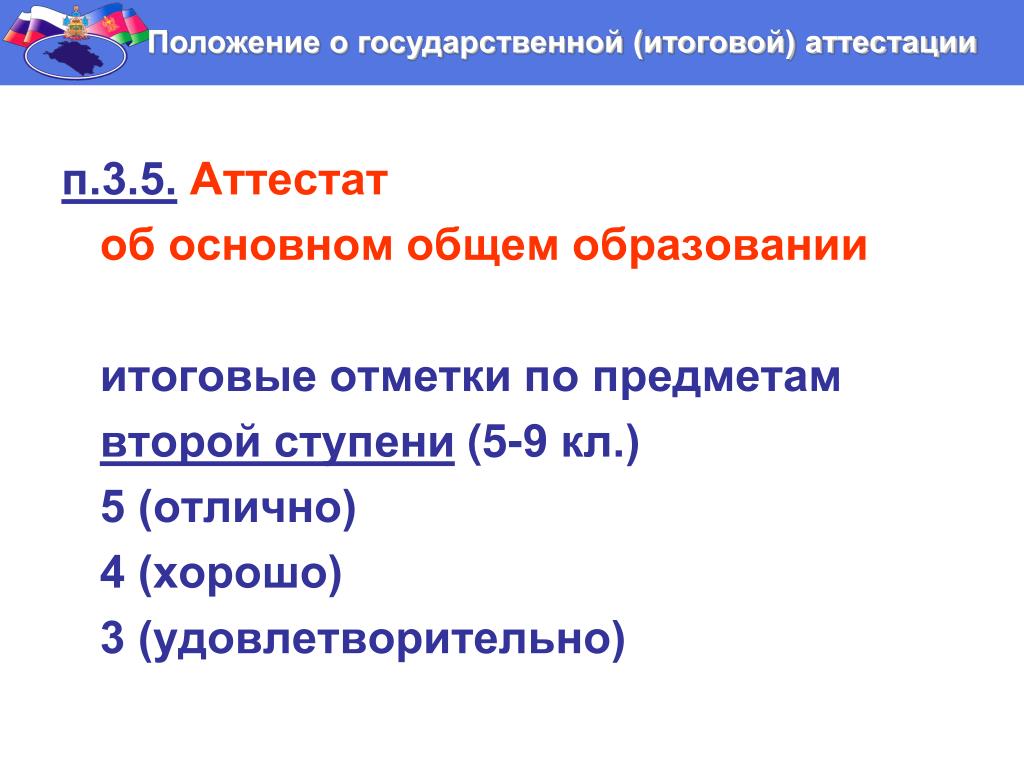 Положение о государственной (итоговой) аттестации

п.3.5. Аттестат
об основном общем образовании

итоговые отметки по предметам
второй ступени (5-9 кл.)
5 (отлично)
4 (хорошо)
3 (удовлетворительно)